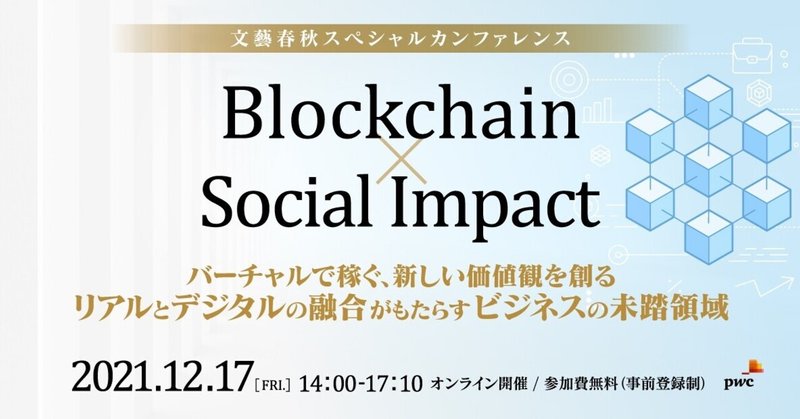 文藝春秋スペシャルカンファレンス

Blockchain × Social Impact

バーチャルで稼ぐ、新しい価値観を創る
リアルとデジタルの融合がもたらすビジネスの未踏領域

2021.12.17 [FRI.] 14:00-17:10 オンライン開催 / 参加費無料(事前登録制)

pwc